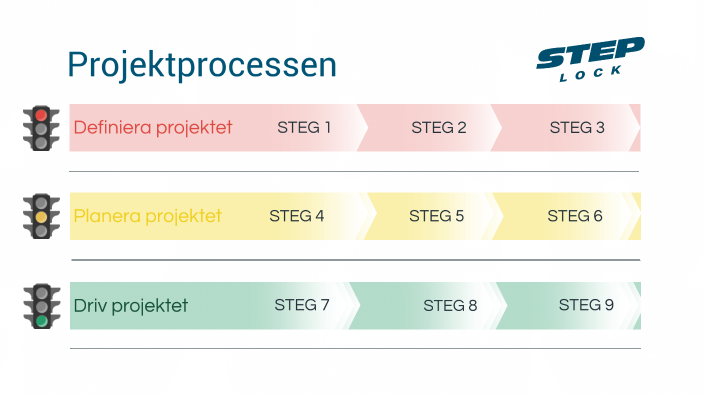 Projektprocessen

STEP LOCK

Definiera projektet STEG 1 STEG 2 STEG 3

Planera projektet STEG 4 STEG 5 STEG 6

Driv projektet STEG 7 STEG 8 STEG 9